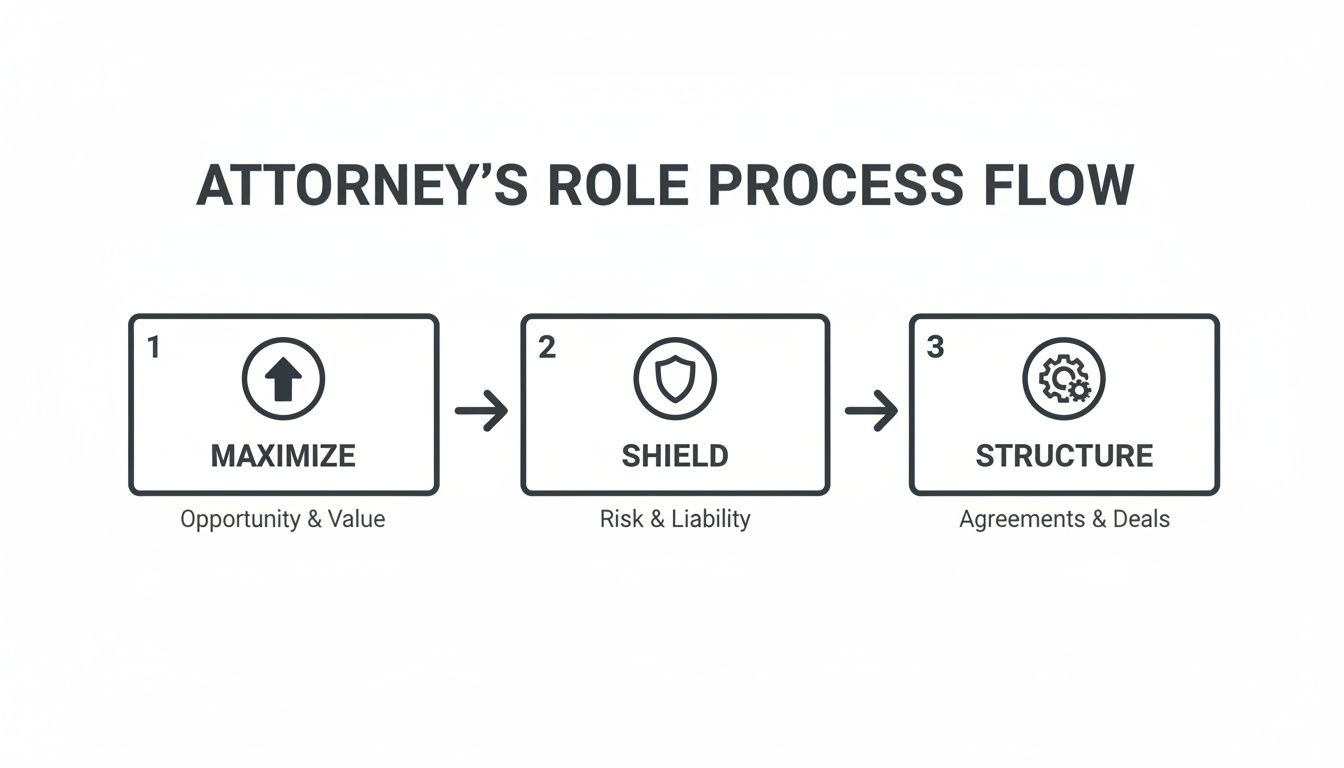 ATTORNEY'S ROLE PROCESS FLOW

1
MAXIMIZE
Opportunity & Value

2
SHIELD
Risk & Liability

3
STRUCTURE
Agreements & Deals